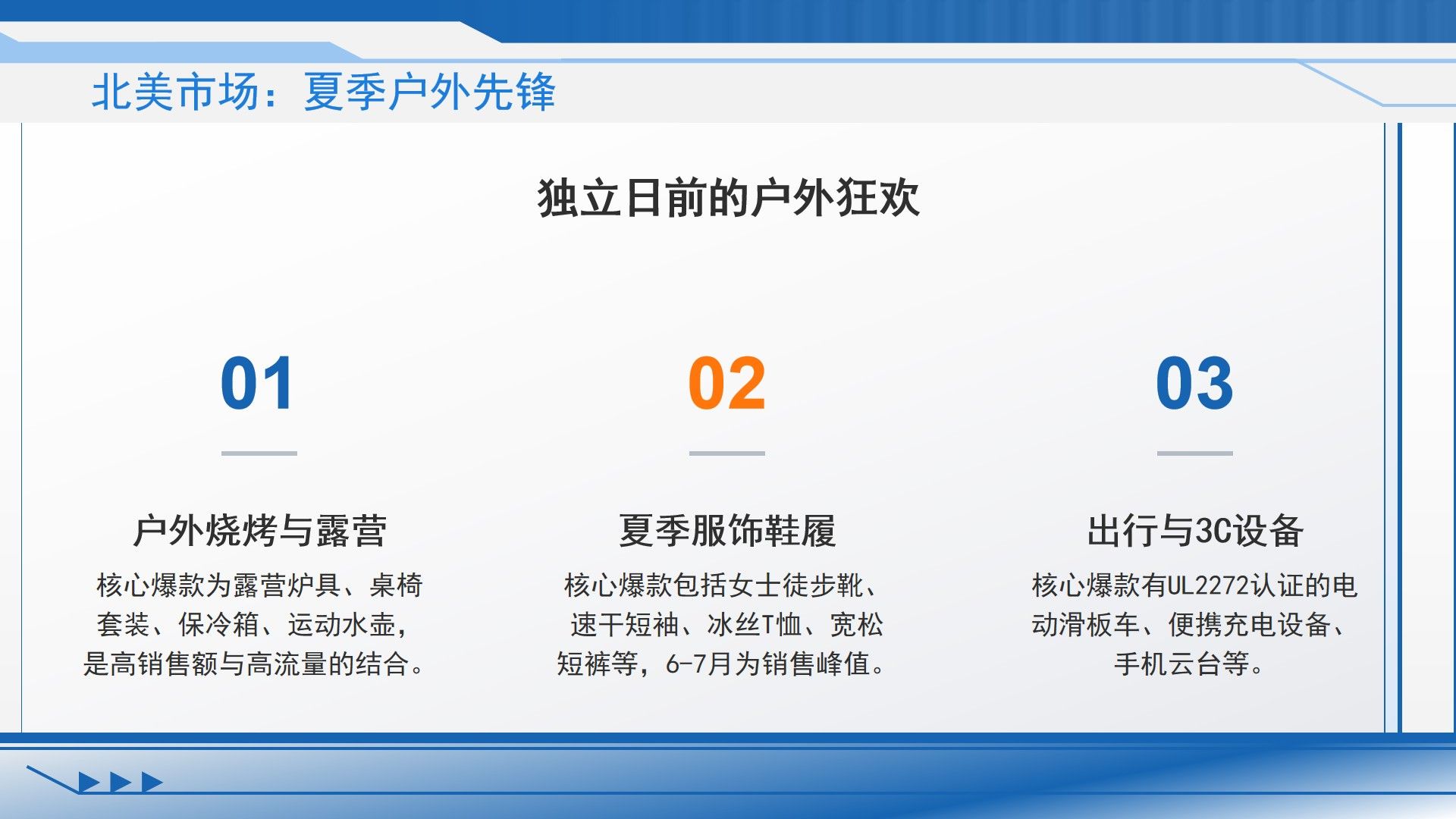 北美市场：夏季户外先锋

独立日前的户外狂欢

01

户外烧烤与露营

核心爆款为露营炉具、桌椅套装、保冷箱、运动水壶，是高销售额与高流量的结合。

02

夏季服饰鞋履

核心爆款包括女士徒步靴、速干短袖、冰丝T恤、宽松短裤等，6-7月为销售峰值。

03

出行与3C设备

核心爆款有UL2272认证的电动滑板车、便携充电设备、手机云台等。